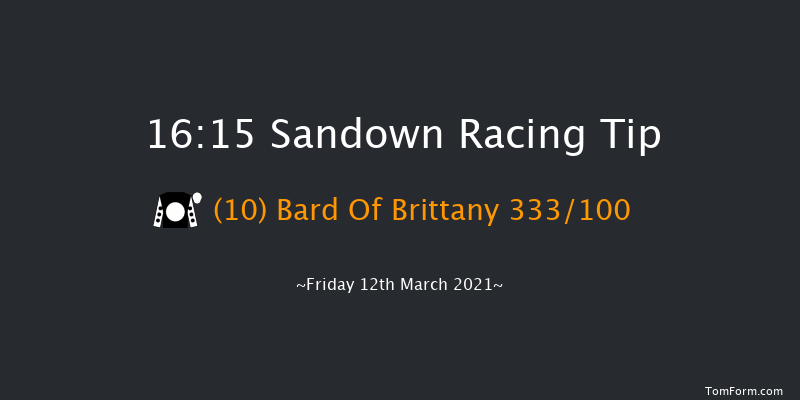 16:15 Sandown Racing Tip

(10) Bard Of Brittany 333/100

~Friday 12th March 2021~

TomForm.com